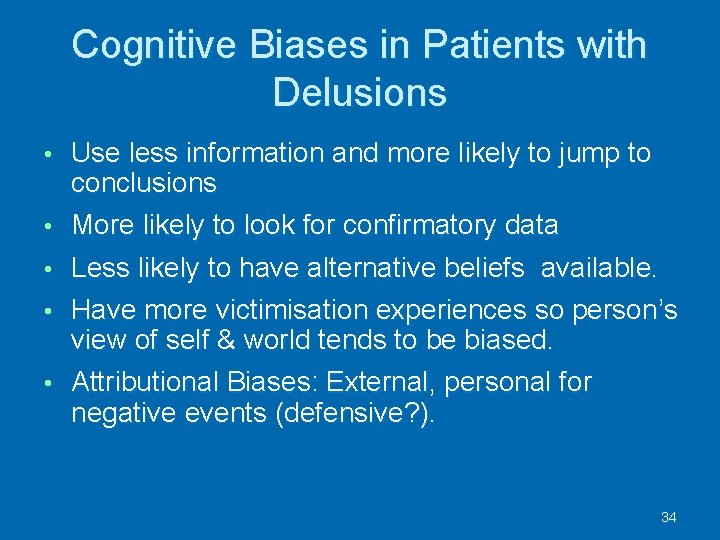 Cognitive Biases in Patients with Delusions

• Use less information and more likely to jump to conclusions
• More likely to look for confirmatory data
• Less likely to have alternative beliefs available.
• Have more victimisation experiences so person's view of self & world tends to be biased.
• Attributional Biases: External, personal for negative events (defensive?).

34